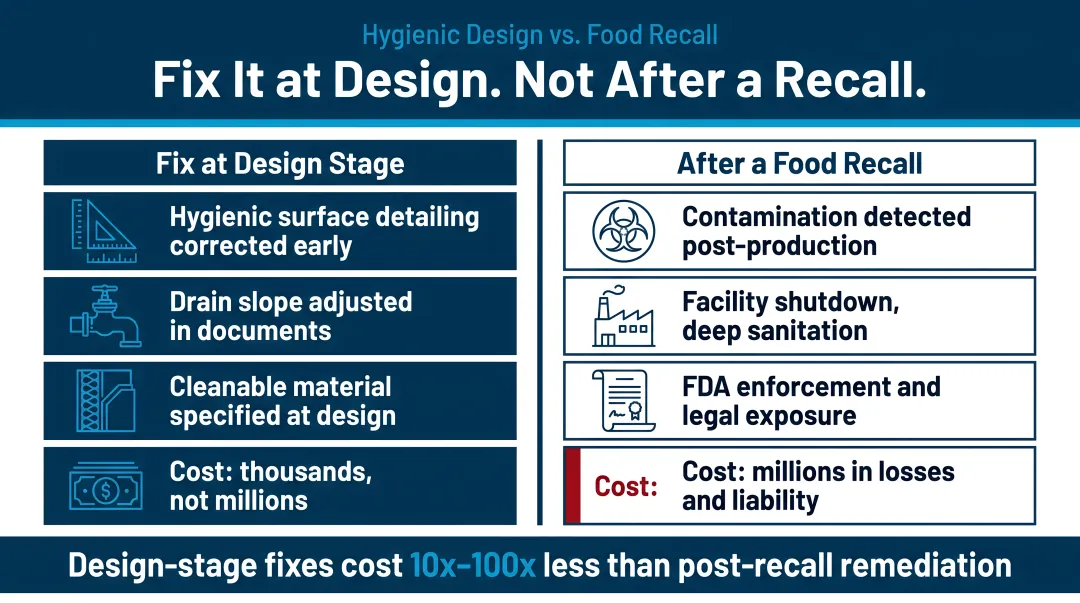 Hygienic Design vs. Food Recall

Fix It at Design. Not After a Recall.

Fix at Design Stage

Hygienic surface detailing corrected early

Drain slope adjusted in documents

Cleanable material specified at design

Cost: thousands, not millions

After a Food Recall

Contamination detected post-production

Facility shutdown, deep sanitation

FDA enforcement and legal exposure

Cost:

Cost: millions in losses and liability

Design-stage fixes cost 10x–100x less than post-recall remediation